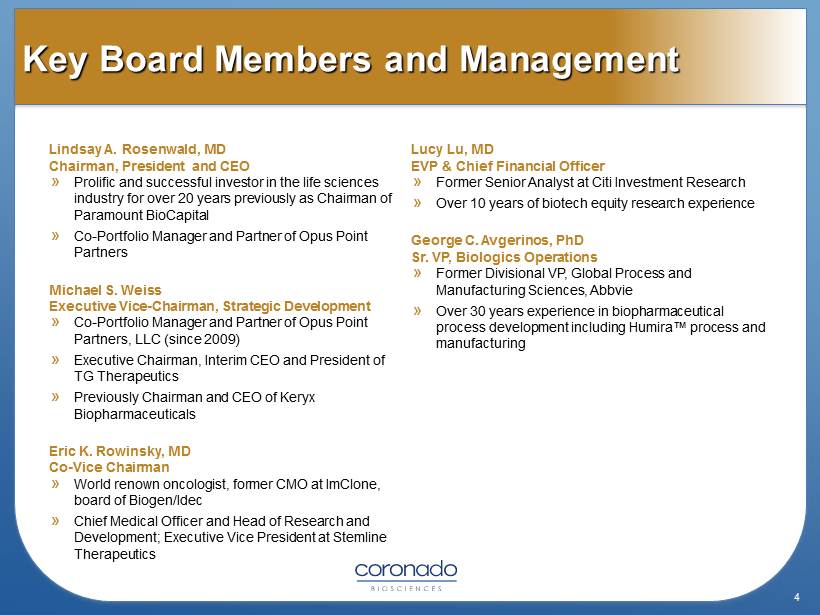 Key Board Members and Management

Lindsay A. Rosenwald, MD
Chairman, President and CEO
» Prolific and successful investor in the life sciences industry for over 20 years previously as Chairman of Paramount BioCapital
» Co-Portfolio Manager and Partner of Opus Point Partners

Michael S. Weiss
Executive Vice-Chairman, Strategic Development
» Co-Portfolio Manager and Partner of Opus Point Partners, LLC (since 2009)
» Executive Chairman, Interim CEO and President of TG Therapeutics
» Previously Chairman and CEO of Keryx Biopharmaceuticals

Eric K. Rowinsky, MD
Co-Vice Chairman
» World renown oncologist, former CMO at ImClone, board of Biogen/Idec
» Chief Medical Officer and Head of Research and Development; Executive Vice President at Stemline Therapeutics

Lucy Lu, MD
EVP & Chief Financial Officer
» Former Senior Analyst at Citi Investment Research
» Over 10 years of biotech equity research experience

George C. Avgerinos, PhD
Sr. VP, Biologics Operations
» Former Divisional VP, Global Process and Manufacturing Sciences, Abbvie
» Over 30 years experience in biopharmaceutical process development including Humira™ process and manufacturing

coronado
BIOSCIENCES

4